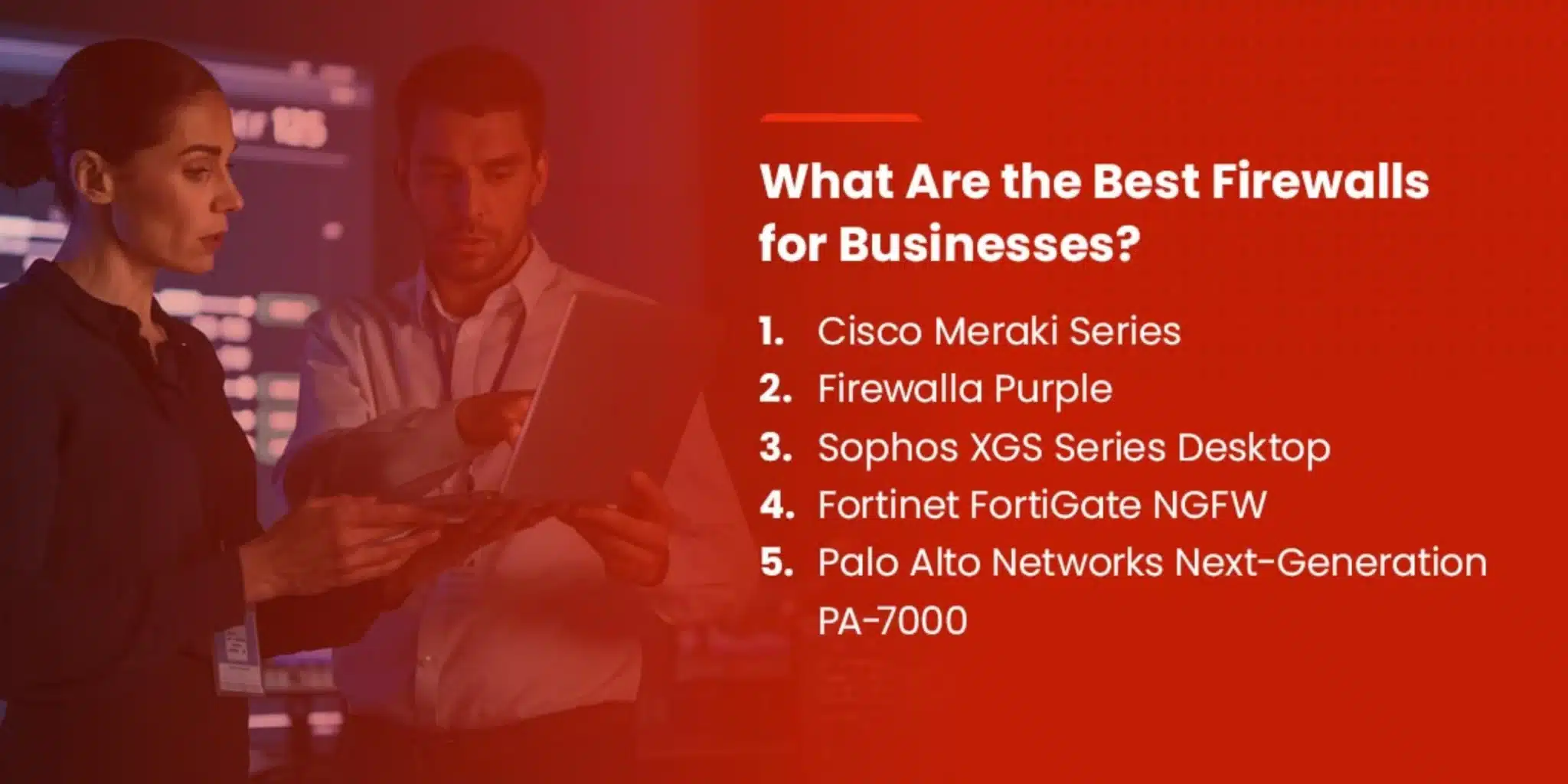 What Are the Best Firewalls for Businesses?

1. Cisco Meraki Series
2. Firewalla Purple
3. Sophos XGS Series Desktop
4. Fortinet FortiGate NGFW
5. Palo Alto Networks Next-Generation PA-7000